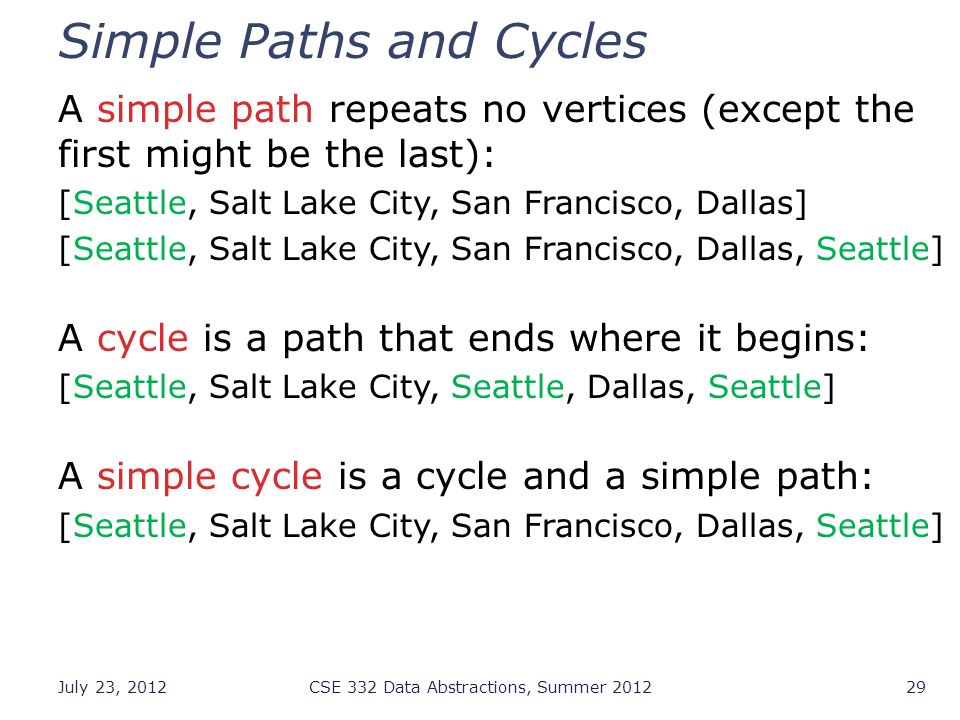 Simple Paths and Cycles

A simple path repeats no vertices (except the first might be the last):

[Seattle, Salt Lake City, San Francisco, Dallas]

[Seattle, Salt Lake City, San Francisco, Dallas, Seattle]

A cycle is a path that ends where it begins:

[Seattle, Salt Lake City, Seattle, Dallas, Seattle]

A simple cycle is a cycle and a simple path:

[Seattle, Salt Lake City, San Francisco, Dallas, Seattle]

July 23, 2012 CSE 332 Data Abstractions, Summer 2012 29